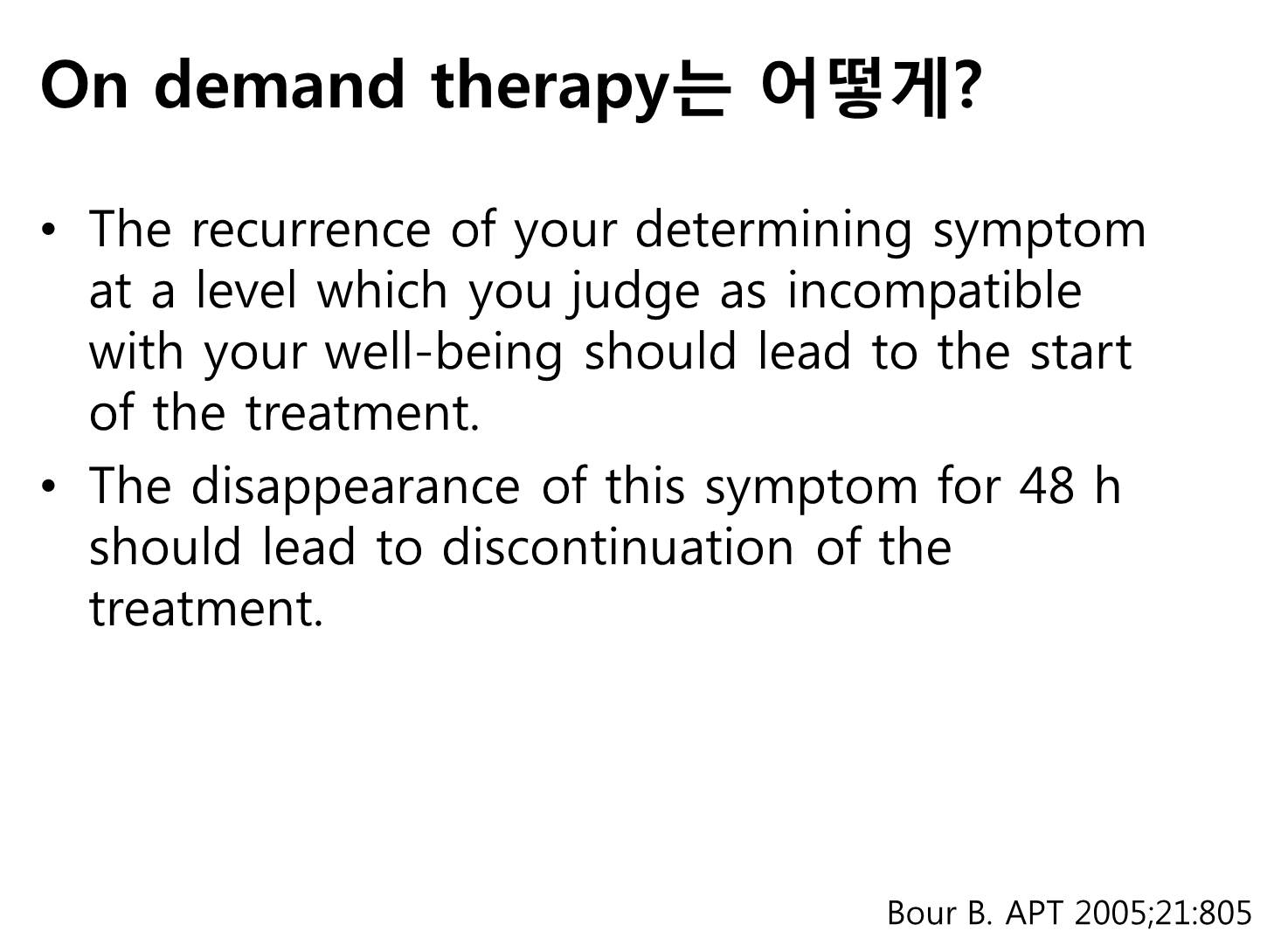 On demand therapy는 어떻게?

• The recurrence of your determining symptom at a level which you judge as incompatible with your well-being should lead to the start of the treatment.
• The disappearance of this symptom for 48 h should lead to discontinuation of the treatment.

Bour B. APT 2005;21:805